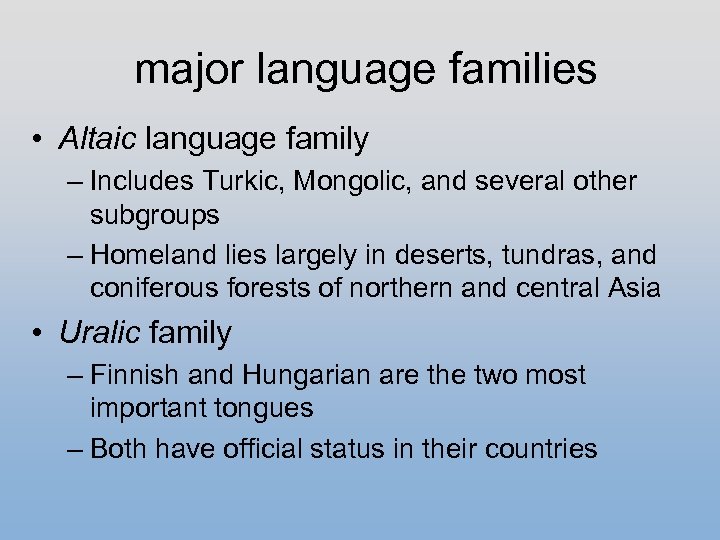 major language families

• Altaic language family
– Includes Turkic, Mongolic, and several other subgroups
– Homeland lies largely in deserts, tundras, and coniferous forests of northern and central Asia

• Uralic family
– Finnish and Hungarian are the two most important tongues
– Both have official status in their countries